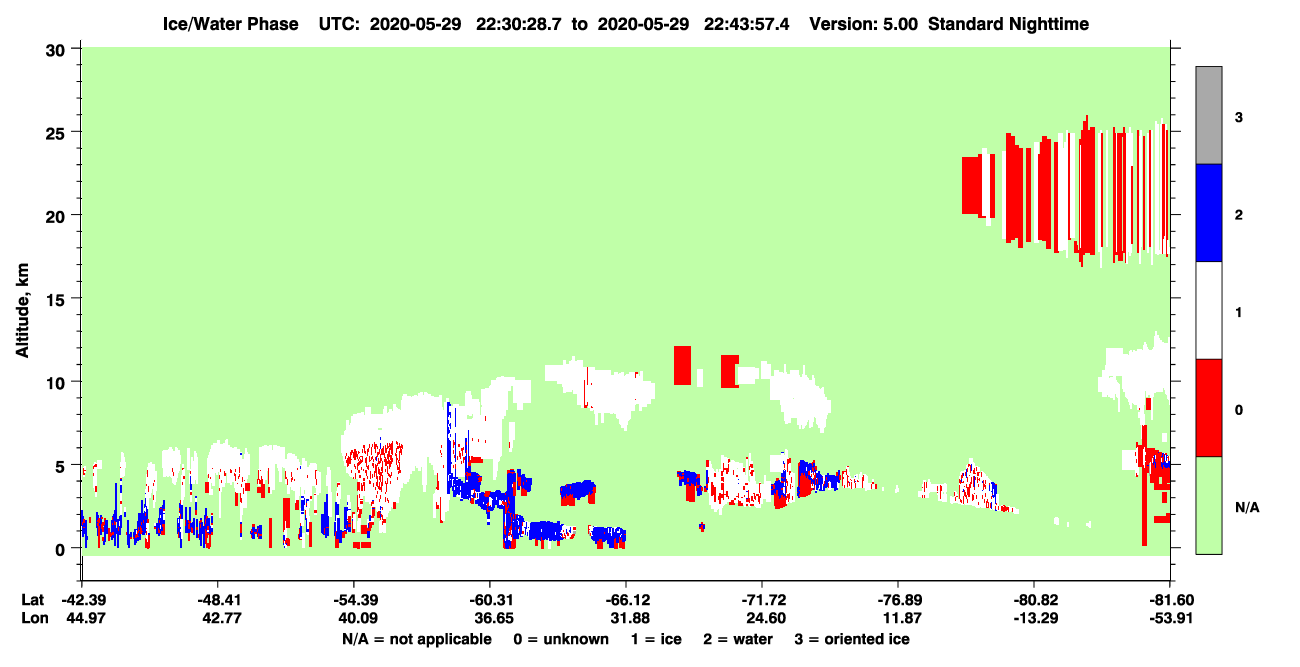 Ice/Water Phase UTC: 2020-05-29 22:30:28.7 to 2020-05-29 22:43:57.4 Version: 5.00 Standard Nighttime

Altitude, km

30
25
20
15
10
5
0

3
2
1
0
N/A

| Lat | -42.39 | -48.41 | -54.39 | -60.31 | -66.12 | -71.72 | -76.89 | -80.82 | -81.60 |
|---|---|---|---|---|---|---|---|---|---|
| Lon | 44.97 | 42.77 | 40.09 | 36.65 | 31.88 | 24.60 | 11.87 | -13.29 | -53.91 |

N/A = not applicable 0 = unknown 1 = ice 2 = water 3 = oriented ice